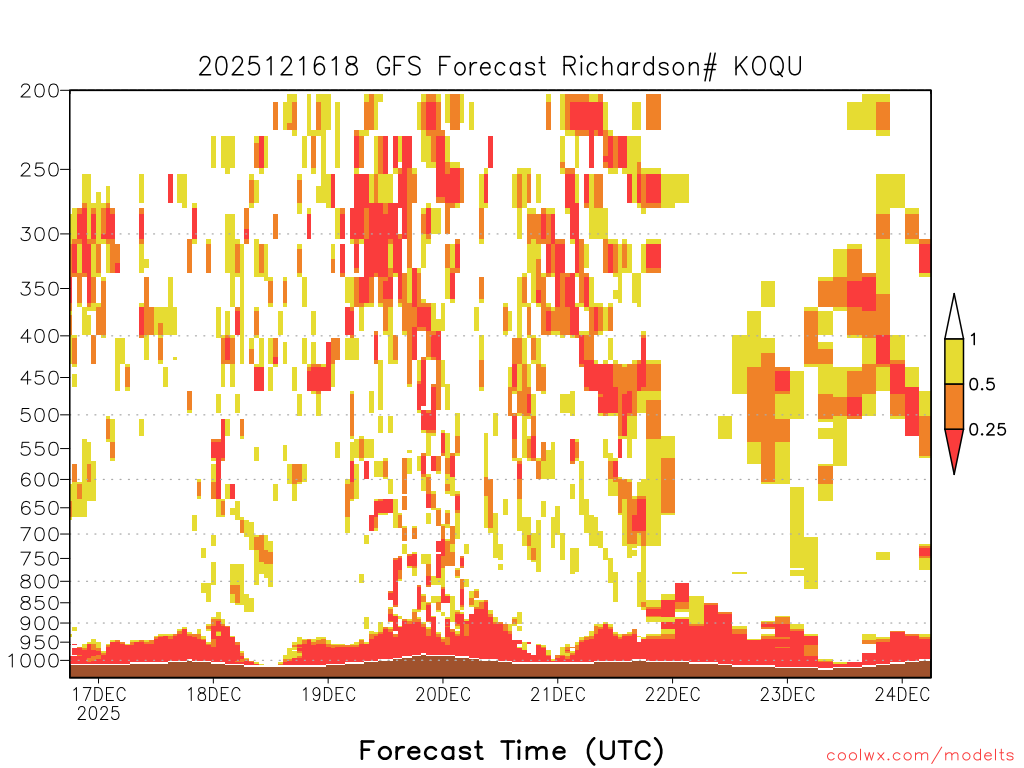 2025121618 GFS Forecast Richardson# KOQU

200
250
300
350
400
450
500
550
600
650
700
750
800
850
900
950
1000

1
0.5
0.25

17DEC
2025
18DEC
19DEC
20DEC
21DEC
22DEC
23DEC
24DEC

Forecast Time (UTC)

coolwx.com/modelts